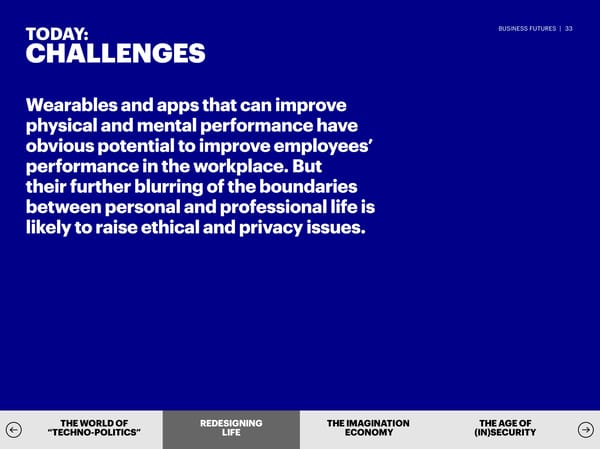 TODAY:
CHALLENGES

BUSINESS FUTURES | 33

Wearables and apps that can improve physical and mental performance have obvious potential to improve employees' performance in the workplace. But their further blurring of the boundaries between personal and professional life is likely to raise ethical and privacy issues.

THE WORLD OF "TECHNO-POLITICS"

REDESIGNING LIFE

THE IMAGINATION ECONOMY

THE AGE OF (IN)SECURITY